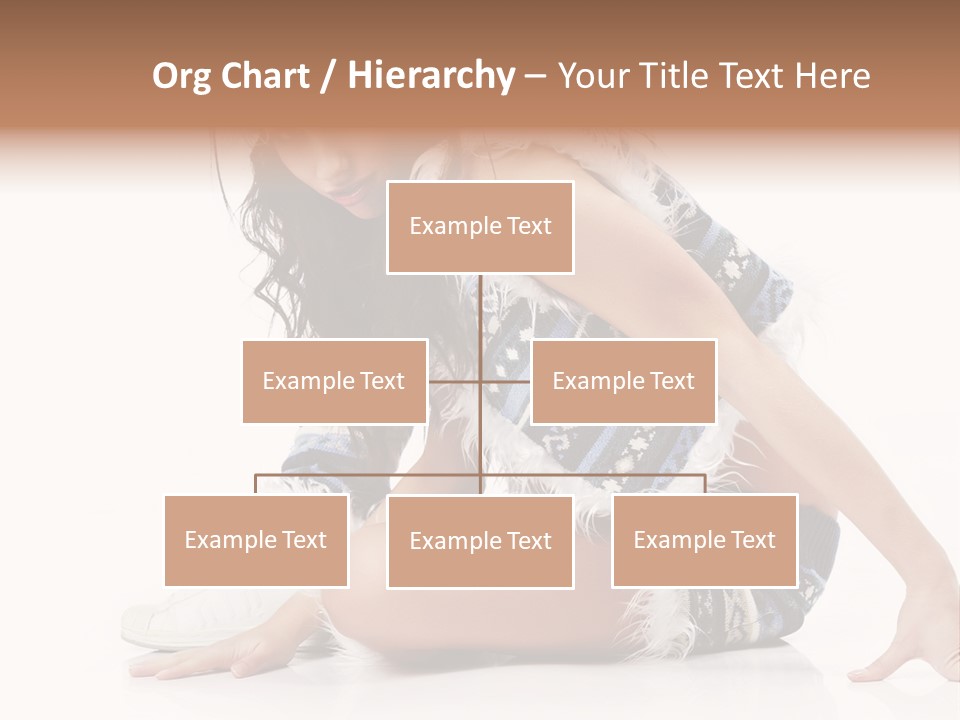 Org Chart / Hierarchy – Your Title Text Here

Example Text

Example Text

Example Text

Example Text

Example Text

Example Text